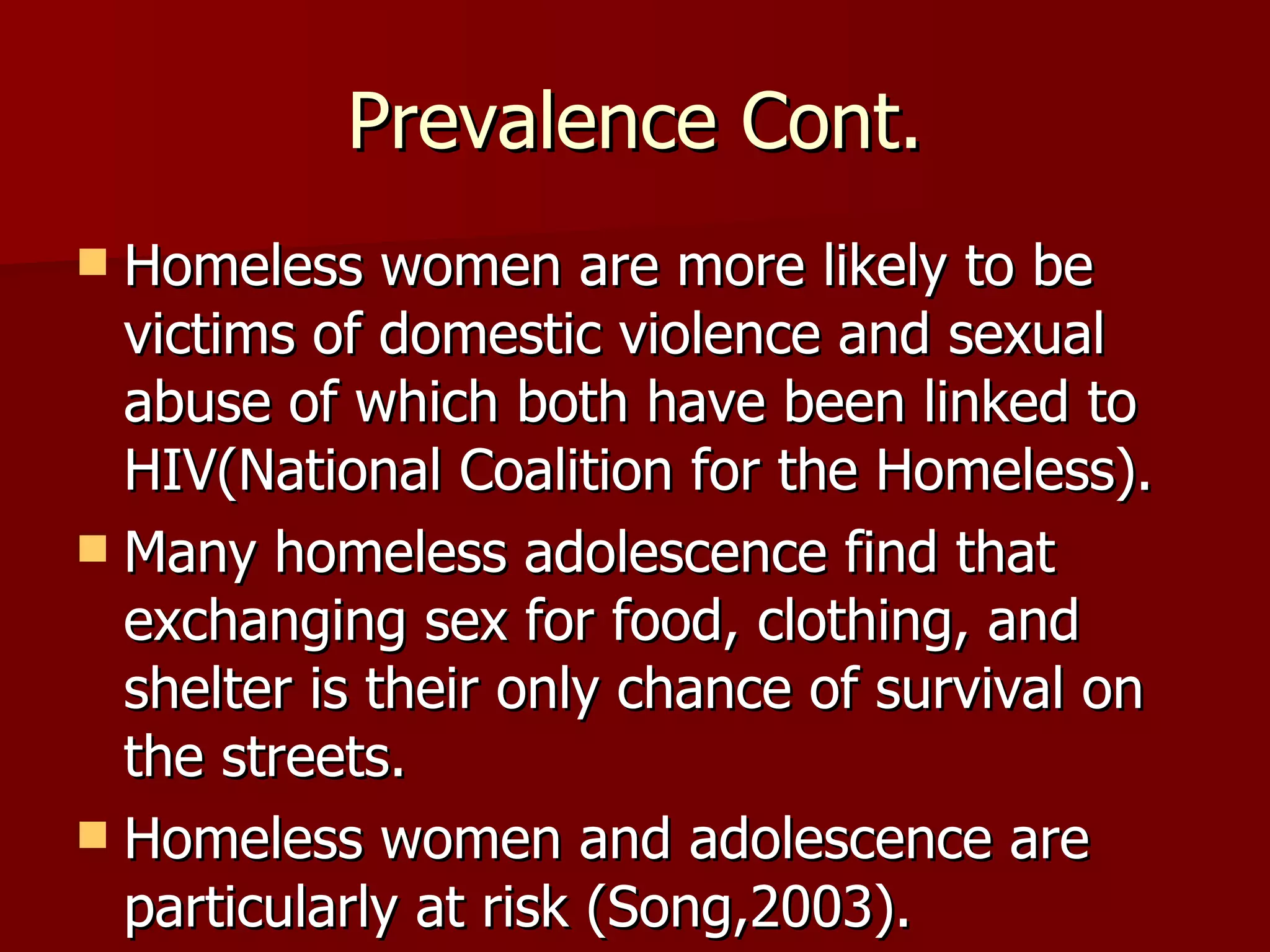 Prevalence Cont.

Homeless women are more likely to be victims of domestic violence and sexual abuse of which both have been linked to HIV(National Coalition for the Homeless).

Many homeless adolescence find that exchanging sex for food, clothing, and shelter is their only chance of survival on the streets.

Homeless women and adolescence are particularly at risk (Song,2003).